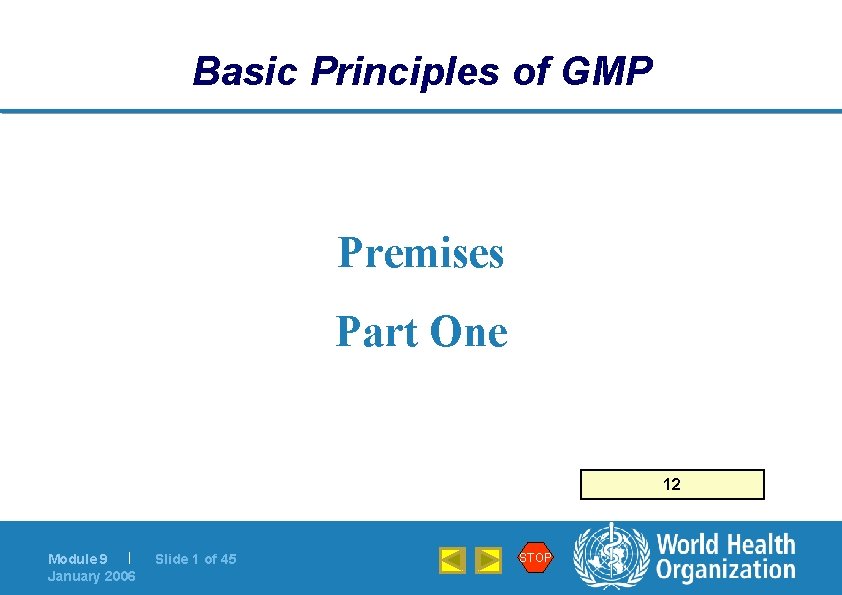 Basic Principles of GMP

Premises

Part One

12

Module 9 | Slide 1 of 45
January 2006

STOP

World Health Organization